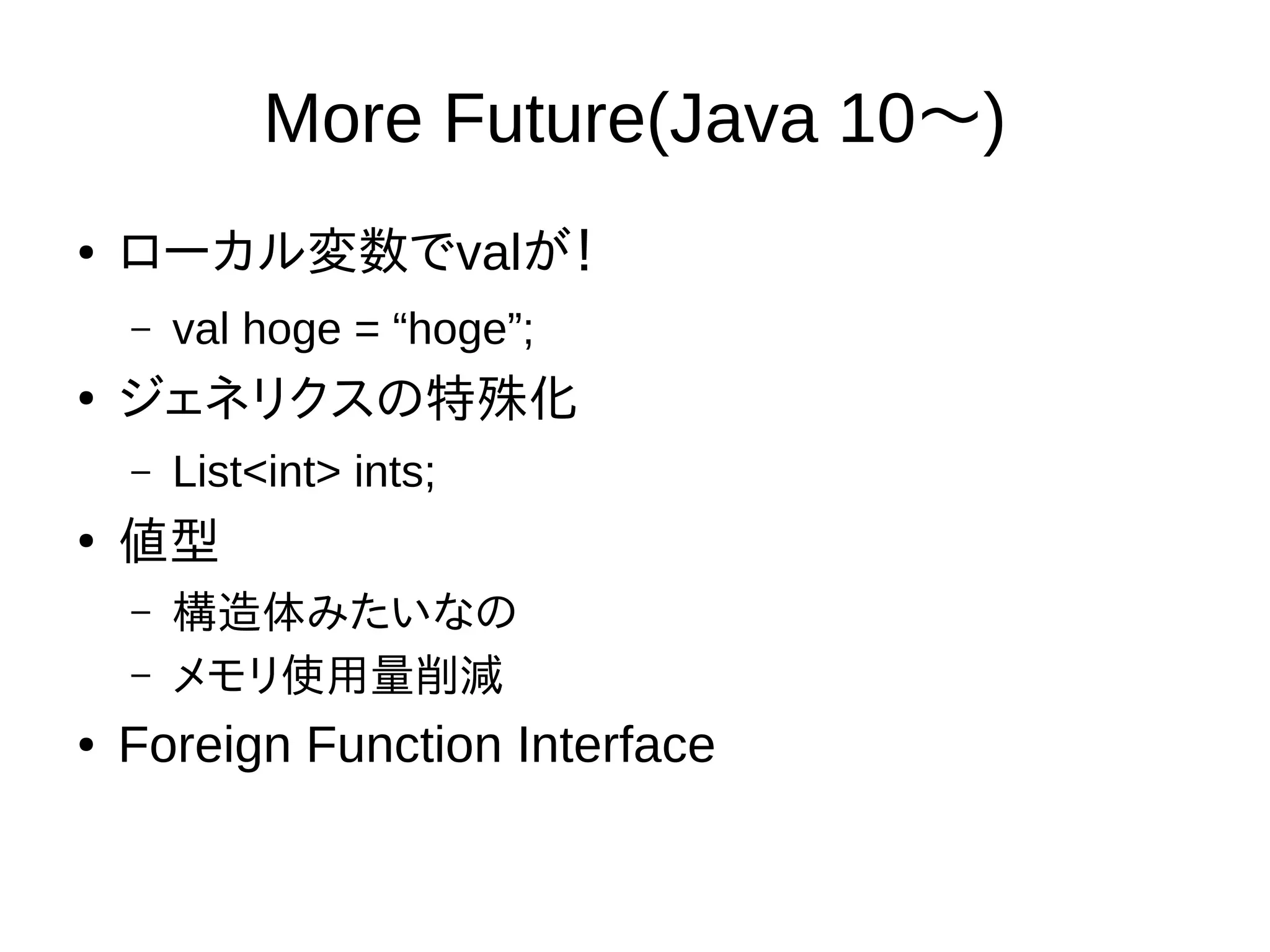 More Future(Java 10～)

• ローカル変数でvalが！
  – val hoge = “hoge”;
• ジェネリクスの特殊化
  – List<int> ints;
• 値型
  – 構造体みたいなの
  – メモリ使用量削減
• Foreign Function Interface